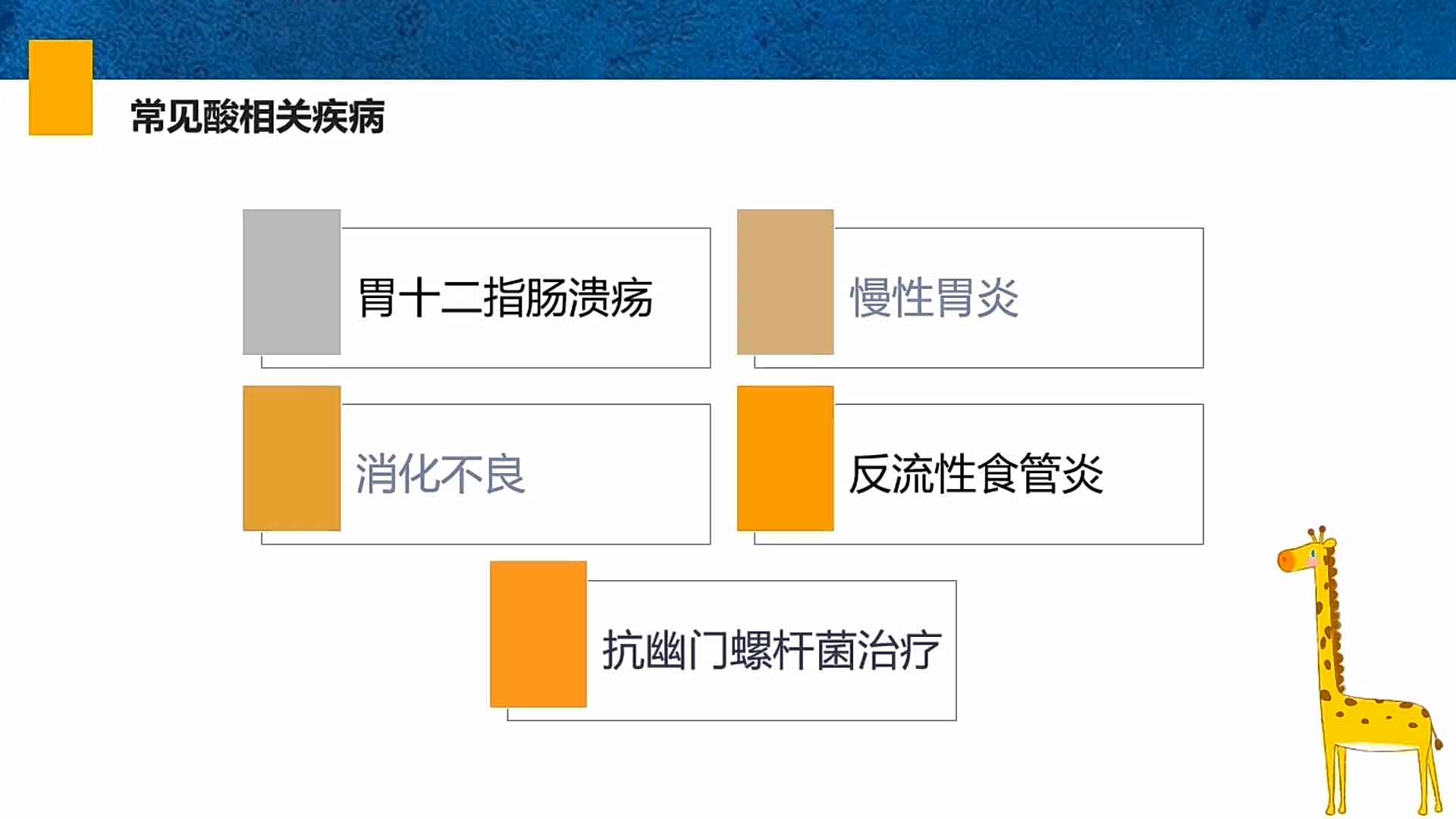 常见酸相关疾病

胃十二指肠溃疡

慢性胃炎

消化不良

反流性食管炎

抗幽门螺杆菌治疗